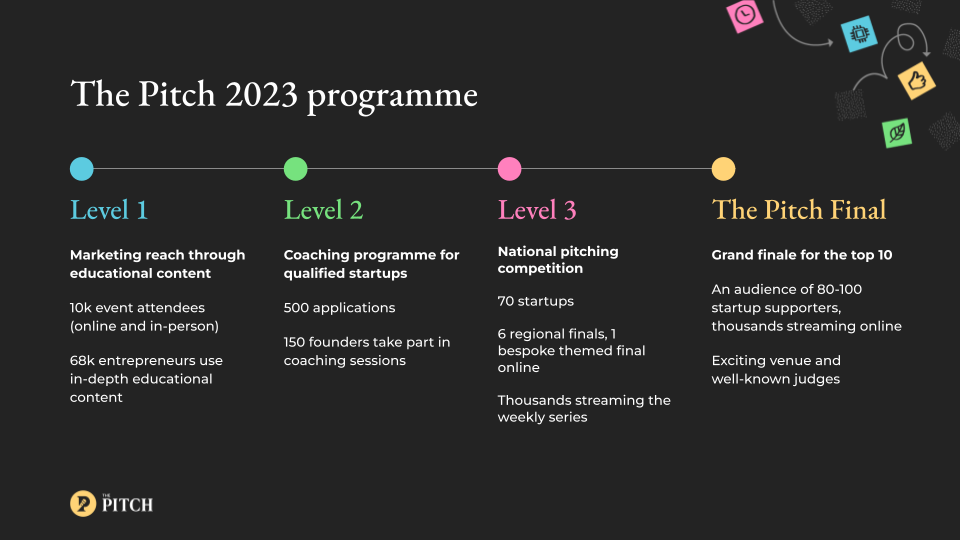 The Pitch 2023 programme

Level 1

Marketing reach through educational content

10k event attendees (online and in-person)

68k entrepreneurs use in-depth educational content

Level 2

Coaching programme for qualified startups

500 applications

150 founders take part in coaching sessions

Level 3

National pitching competition

70 startups

6 regional finals, 1 bespoke themed final online

Thousands streaming the weekly series

The Pitch Final

Grand finale for the top 10

An audience of 80-100 startup supporters, thousands streaming online

Exciting venue and well-known judges

THE PITCH